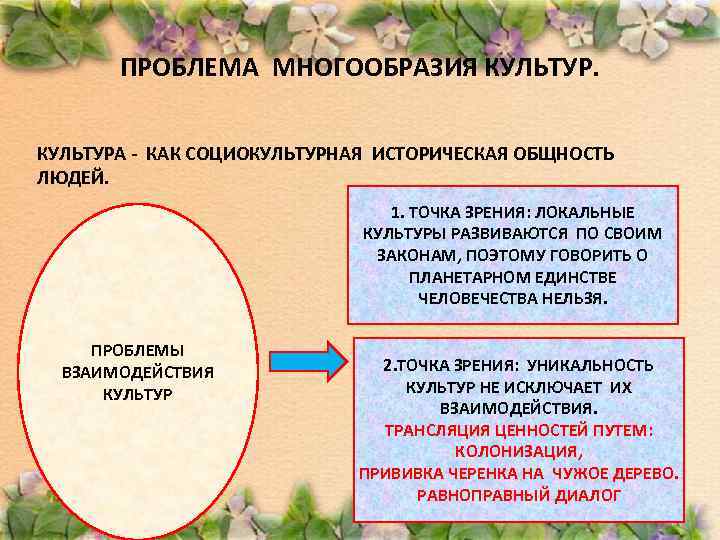 ПРОБЛЕМА МНОГООБРАЗИЯ КУЛЬТУР.

КУЛЬТУРА - КАК СОЦИОКУЛЬТУРНАЯ ИСТОРИЧЕСКАЯ ОБЩНОСТЬ ЛЮДЕЙ.

ПРОБЛЕМЫ ВЗАИМОДЕЙСТВИЯ КУЛЬТУР

1. ТОЧКА ЗРЕНИЯ: ЛОКАЛЬНЫЕ КУЛЬТУРЫ РАЗВИВАЮТСЯ ПО СВОИМ ЗАКОНАМ, ПОЭТОМУ ГОВОРИТЬ О ПЛАНЕТАРНОМ ЕДИНСТВЕ ЧЕЛОВЕЧЕСТВА НЕЛЬЗЯ.

2.ТОЧКА ЗРЕНИЯ: УНИКАЛЬНОСТЬ КУЛЬТУР НЕ ИСКЛЮЧАЕТ ИХ ВЗАИМОДЕЙСТВИЯ.
ТРАНСЛЯЦИЯ ЦЕННОСТЕЙ ПУТЕМ:
КОЛОНИЗАЦИЯ,
ПРИВИВКА ЧЕРЕНКА НА ЧУЖОЕ ДЕРЕВО.
РАВНОПРАВНЫЙ ДИАЛОГ